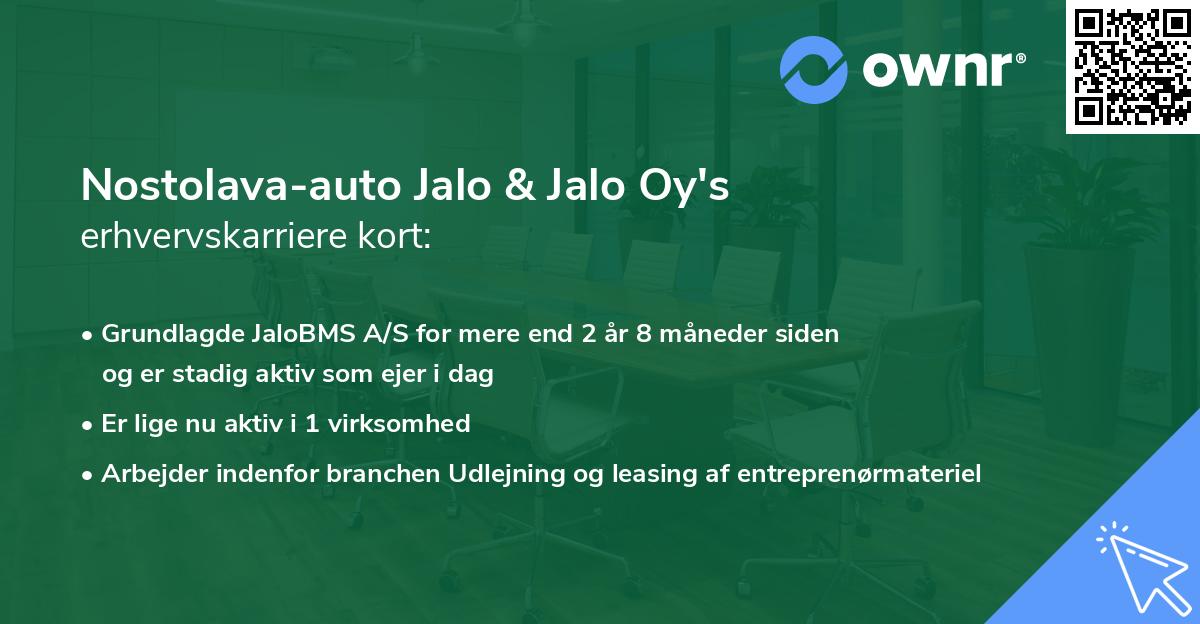 ownr®

Nostolava-auto Jalo & Jalo Oy's
erhvervskarriere kort:

• Grundlagde JaloBMS A/S for mere end 2 år 8 måneder siden og er stadig aktiv som ejer i dag
• Er lige nu aktiv i 1 virksomhed
• Arbejder indenfor branchen Udlejning og leasing af entreprenørmateriel